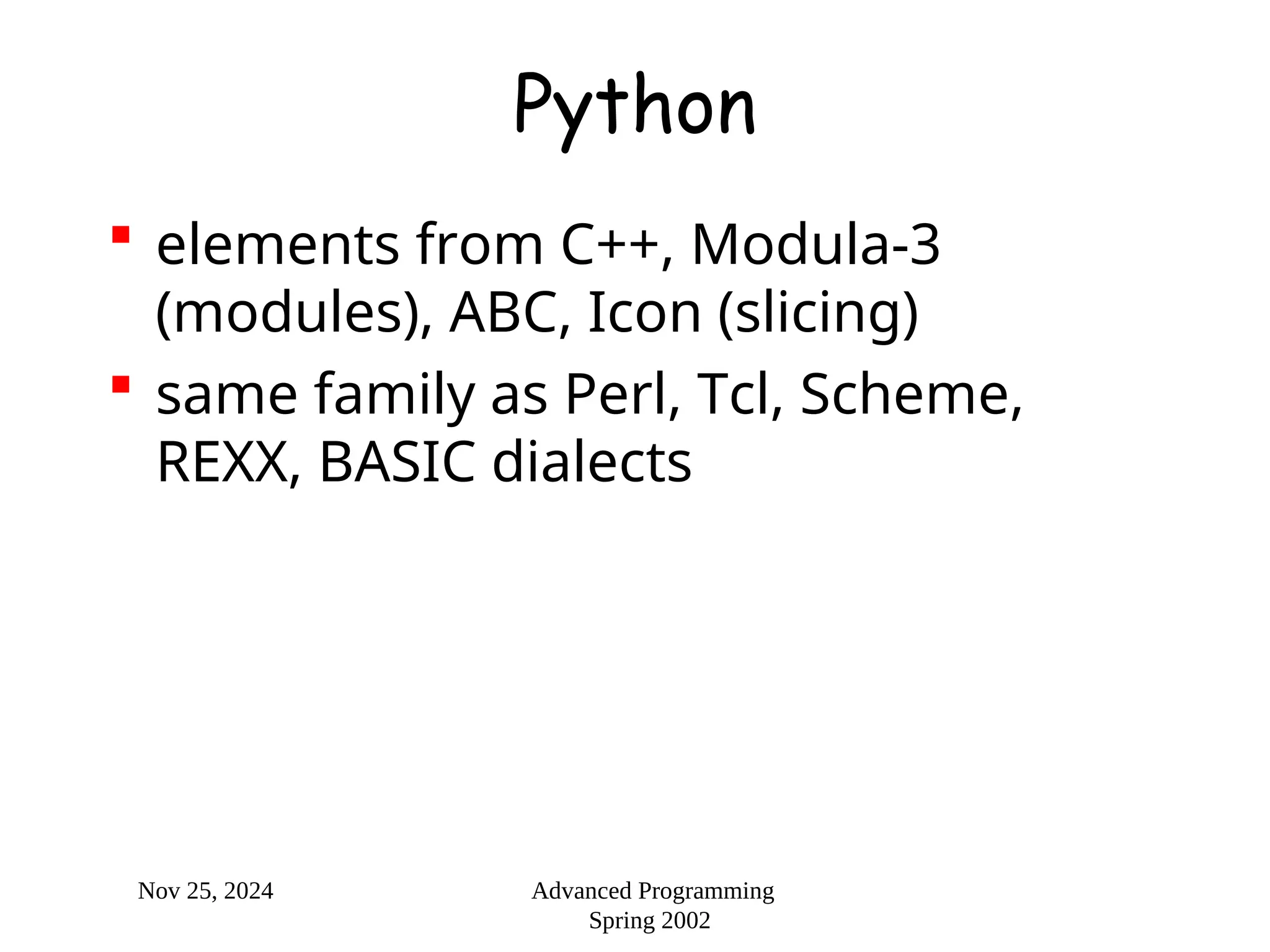 Python

- elements from C++, Modula-3 (modules), ABC, Icon (slicing)
- same family as Perl, Tcl, Scheme, REXX, BASIC dialects

Nov 25, 2024

Advanced Programming
Spring 2002